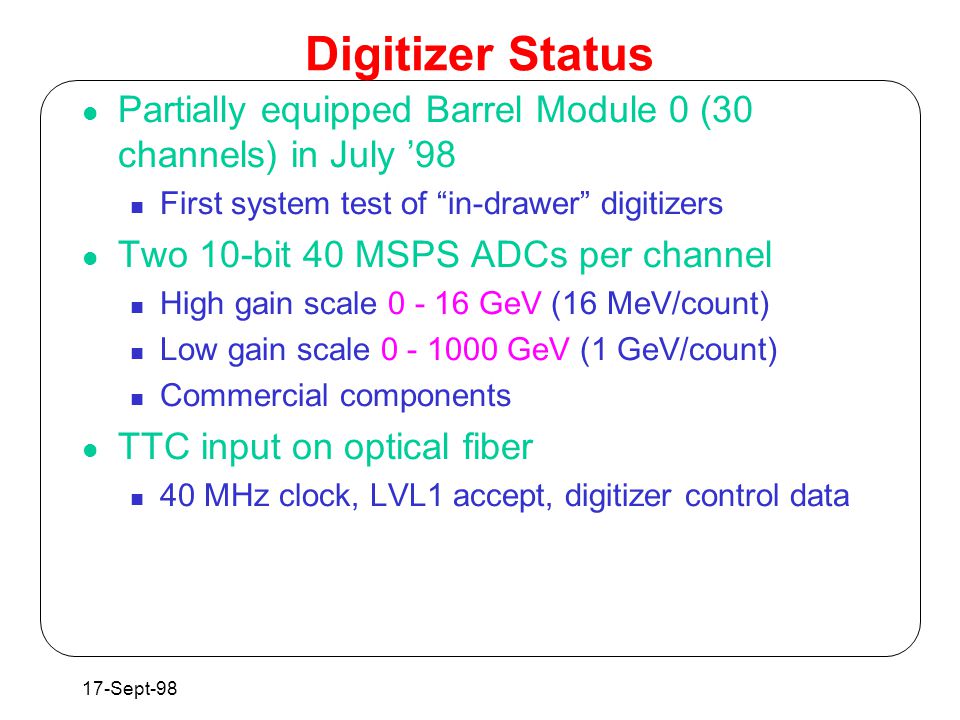 Digitizer Status

- Partially equipped Barrel Module 0 (30 channels) in July ’98
  - First system test of “in-drawer” digitizers
- Two 10-bit 40 MSPS ADCs per channel
  - High gain scale 0 - 16 GeV (16 MeV/count)
  - Low gain scale 0 - 1000 GeV (1 GeV/count)
  - Commercial components
- TTC input on optical fiber
  - 40 MHz clock, LVL1 accept, digitizer control data

17-Sept-98